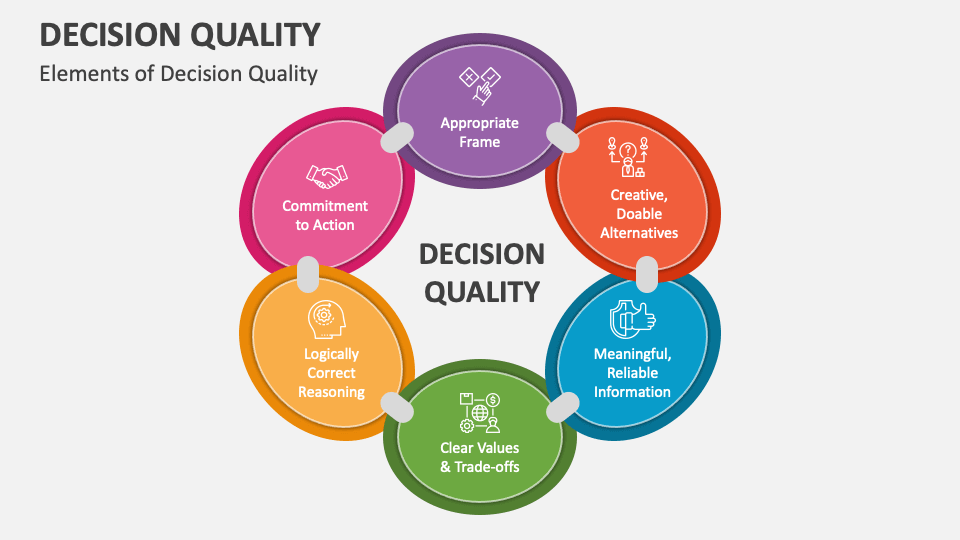 DECISION QUALITY
Elements of Decision Quality

Appropriate Frame

Creative, Doable Alternatives

Meaningful, Reliable Information

Clear Values & Trade-offs

Logically Correct Reasoning

Commitment to Action

DECISION QUALITY